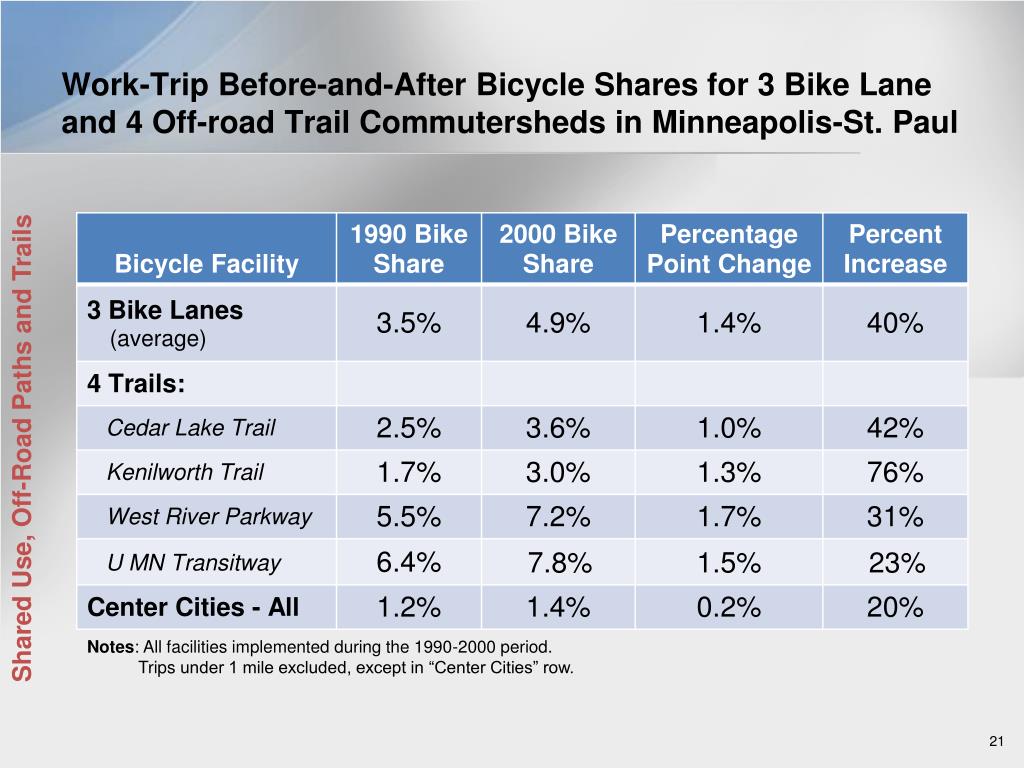 Work-Trip Before-and-After Bicycle Shares for 3 Bike Lane and 4 Off-road Trail Commutersheds in Minneapolis-St. Paul

Shared Use, Off-Road Paths and Trails

| Bicycle Facility | 1990 Bike Share | 2000 Bike Share | Percentage Point Change | Percent Increase |
|---|---|---|---|---|
| 3 Bike Lanes (average) | 3.5% | 4.9% | 1.4% | 40% |
| 4 Trails: | | | | |
| Cedar Lake Trail | 2.5% | 3.6% | 1.0% | 42% |
| Kenilworth Trail | 1.7% | 3.0% | 1.3% | 76% |
| West River Parkway | 5.5% | 7.2% | 1.7% | 31% |
| U MN Transitway | 6.4% | 7.8% | 1.5% | 23% |
| Center Cities - All | 1.2% | 1.4% | 0.2% | 20% |

Notes: All facilities implemented during the 1990-2000 period.
Trips under 1 mile excluded, except in “Center Cities” row.

21